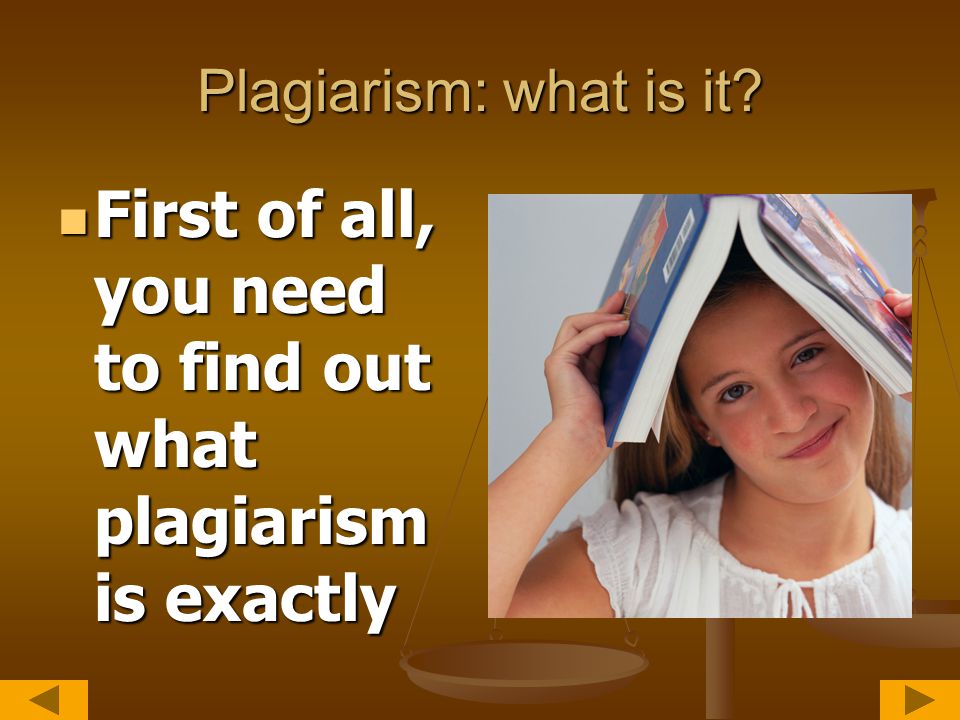 Plagiarism: what is it?

First of all, you need to find out what plagiarism is exactly